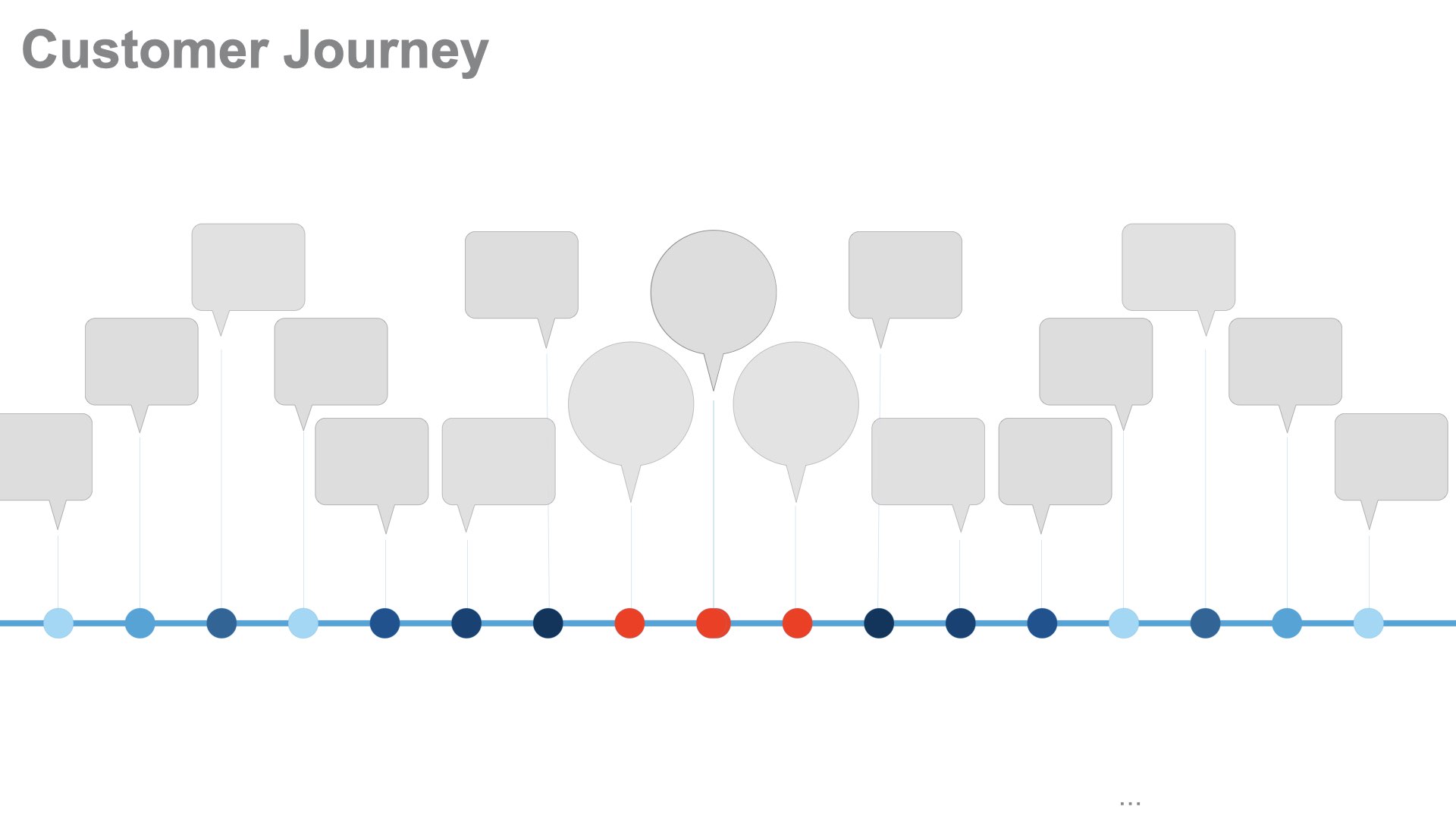 Customer Journey

...